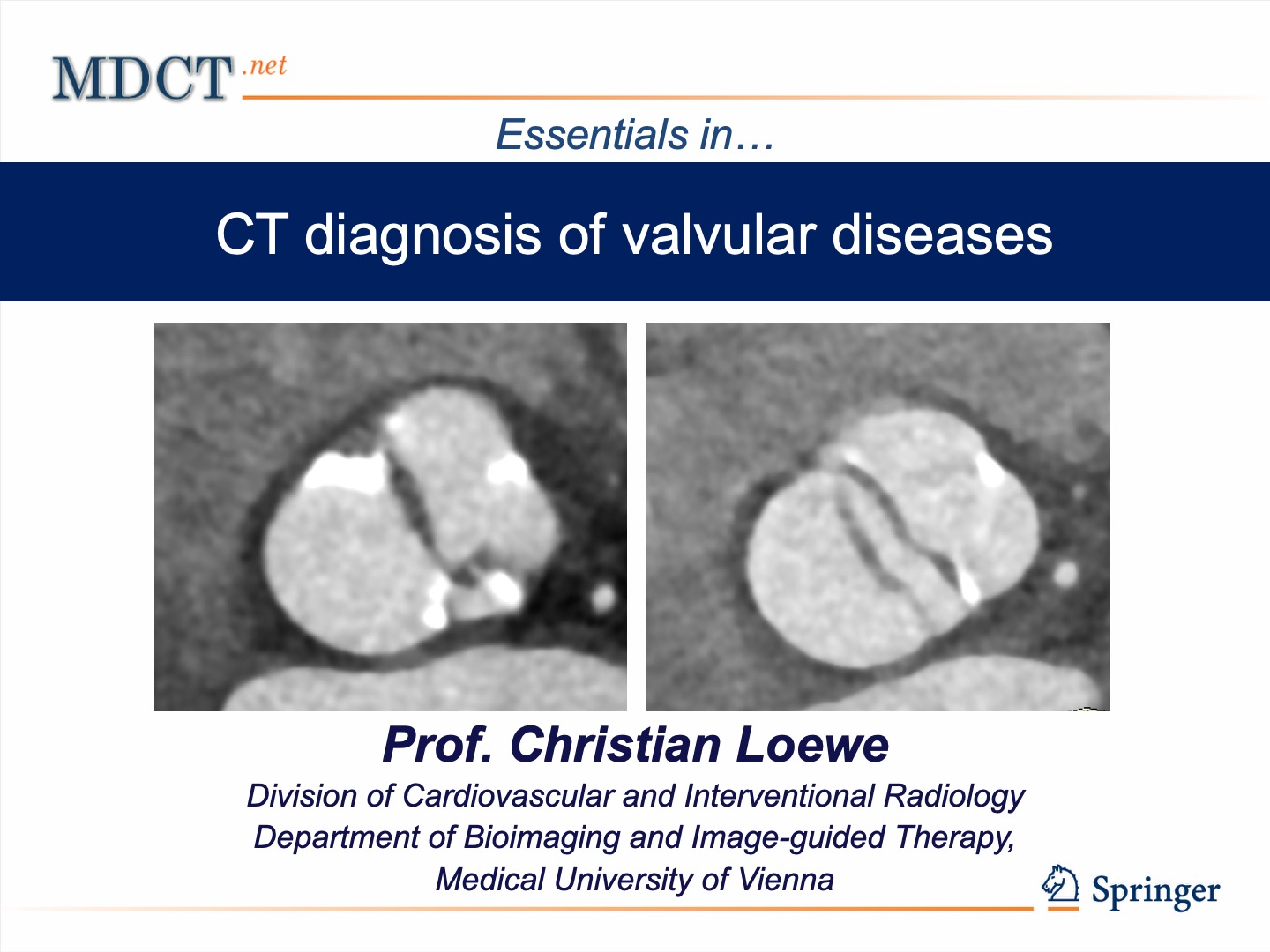 MDCT.net

Essentials in…

CT diagnosis of valvular diseases

Prof. Christian Loewe

Division of Cardiovascular and Interventional Radiology
Department of Bioimaging and Image-guided Therapy,
Medical University of Vienna

Springer